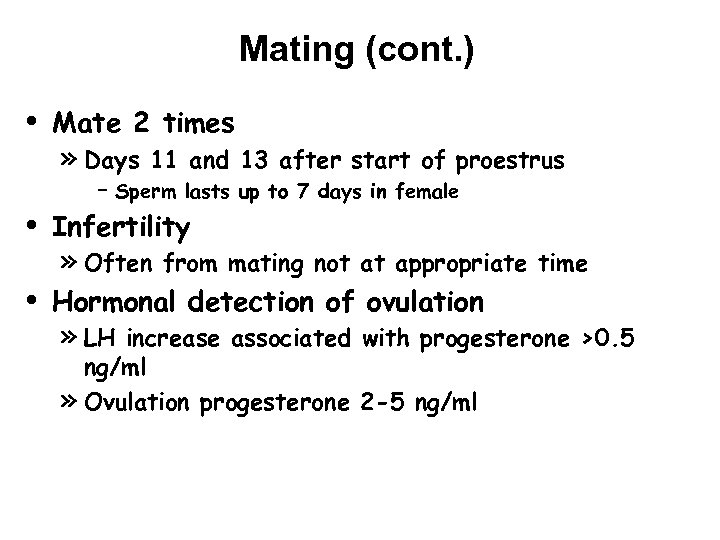 Mating (cont.)

• Mate 2 times

» Days 11 and 13 after start of proestrus

– Sperm lasts up to 7 days in female

• Infertility

» Often from mating not at appropriate time

• Hormonal detection of ovulation

» LH increase associated with progesterone >0.5 ng/ml

» Ovulation progesterone 2-5 ng/ml